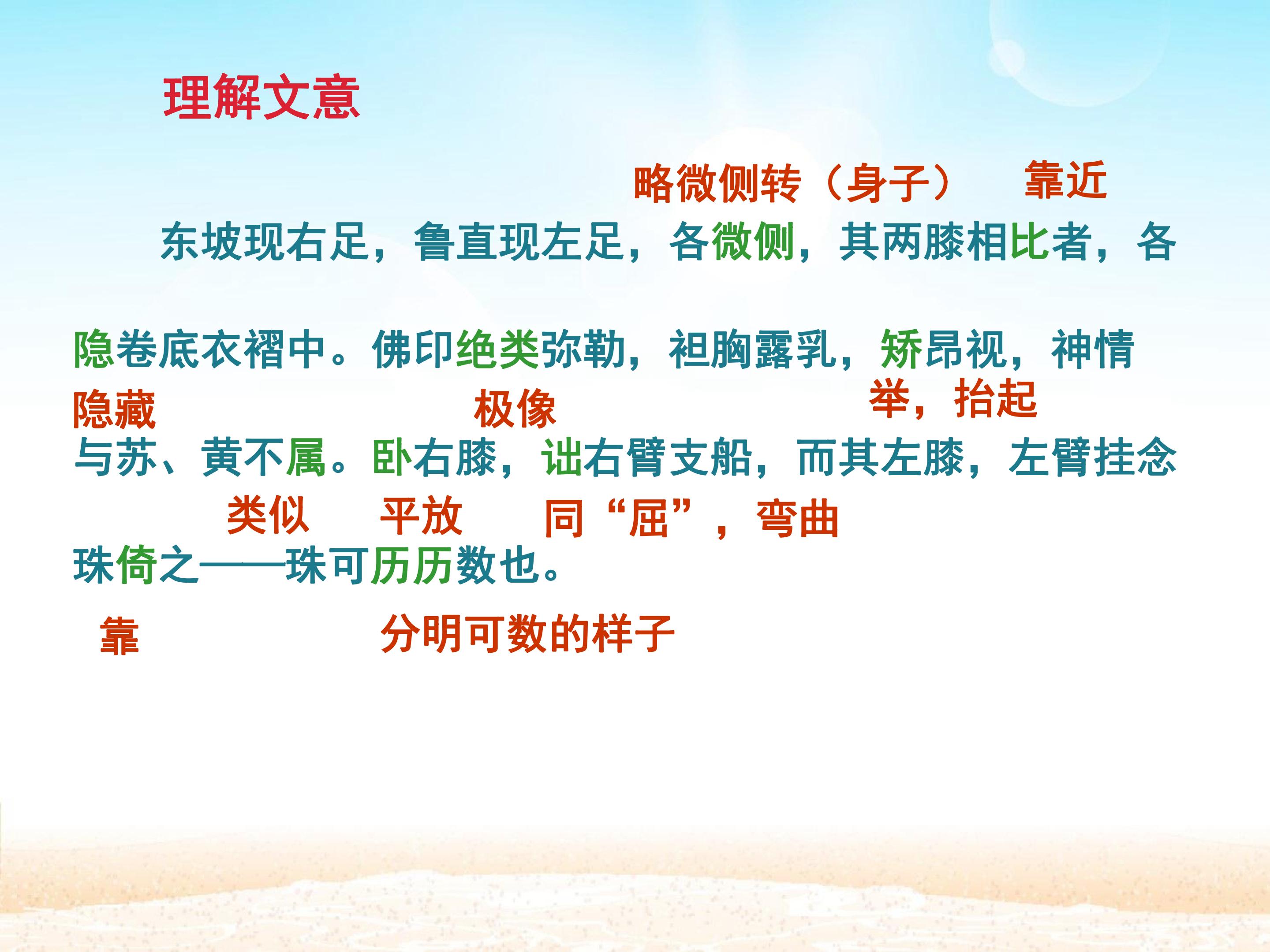 理解文意

略微侧转（身子） 靠近

东坡现右足，鲁直现左足，各微侧，其两膝相比者，各

隐卷底衣褶中。佛印绝类弥勒，袒胸露乳，矫昂视，神情

隐藏 极像 举，抬起

与苏、黄不属。卧右膝，诎右臂支船，而其左膝，左臂挂念

类似 平放 同“屈”，弯曲

珠倚之——珠可历历数也。

靠 分明可数的样子